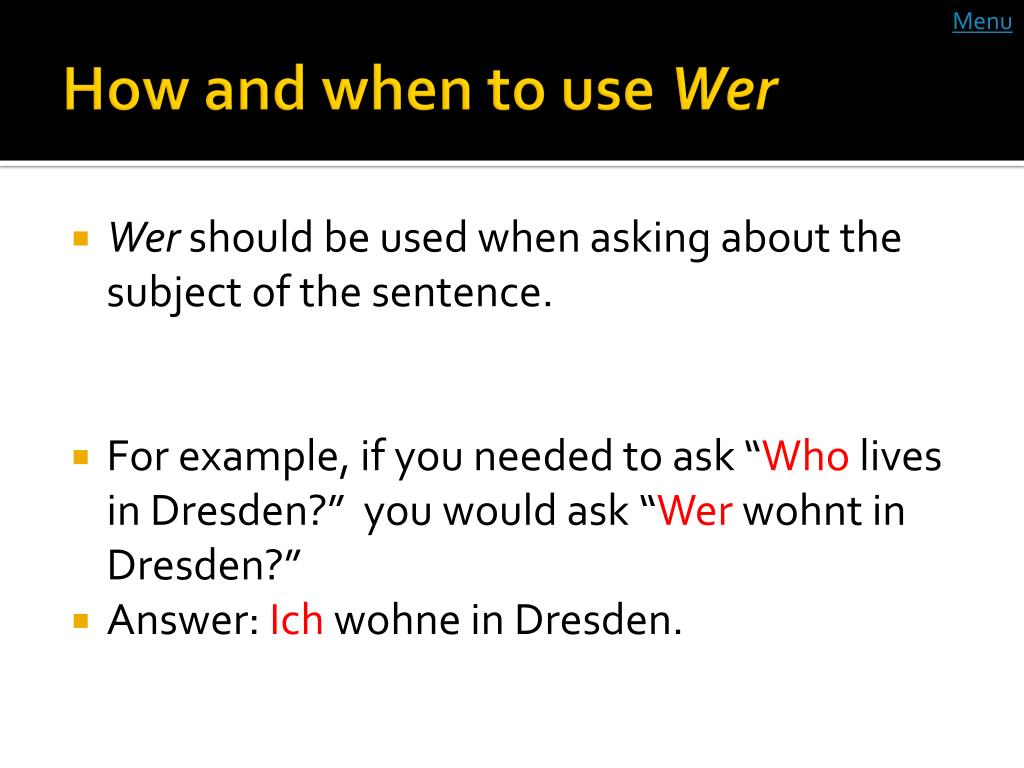 Menu

How and when to use Wer

Wer should be used when asking about the subject of the sentence.

For example, if you needed to ask “Who lives in Dresden?” you would ask “Wer wohnt in Dresden?”

Answer: Ich wohne in Dresden.